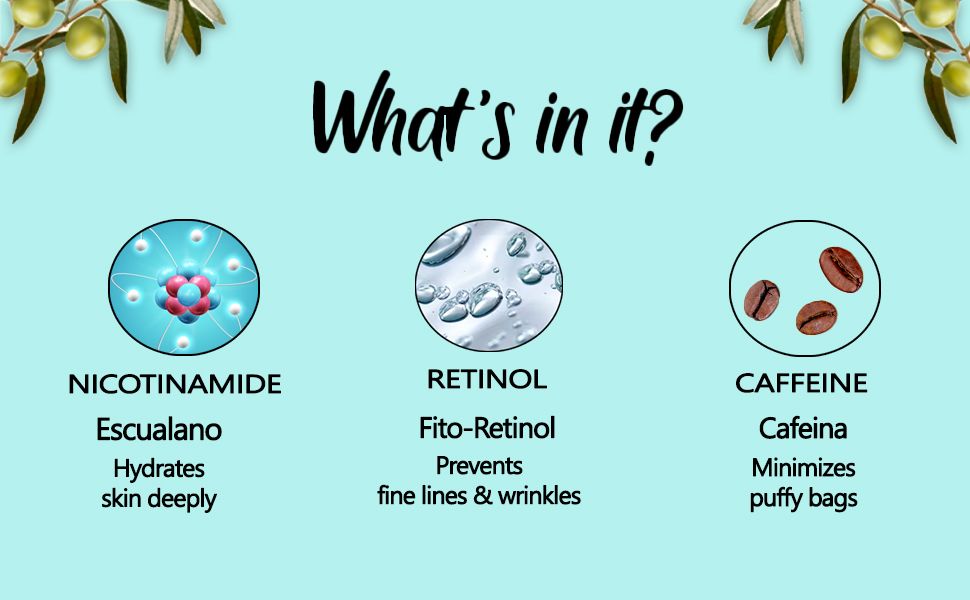 What's in it?

NICOTINAMIDE
Escualano
Hydrates skin deeply

RETINOL
Fito-Retinol
Prevents fine lines & wrinkles

CAFFEINE
Cafeina
Minimizes puffy bags